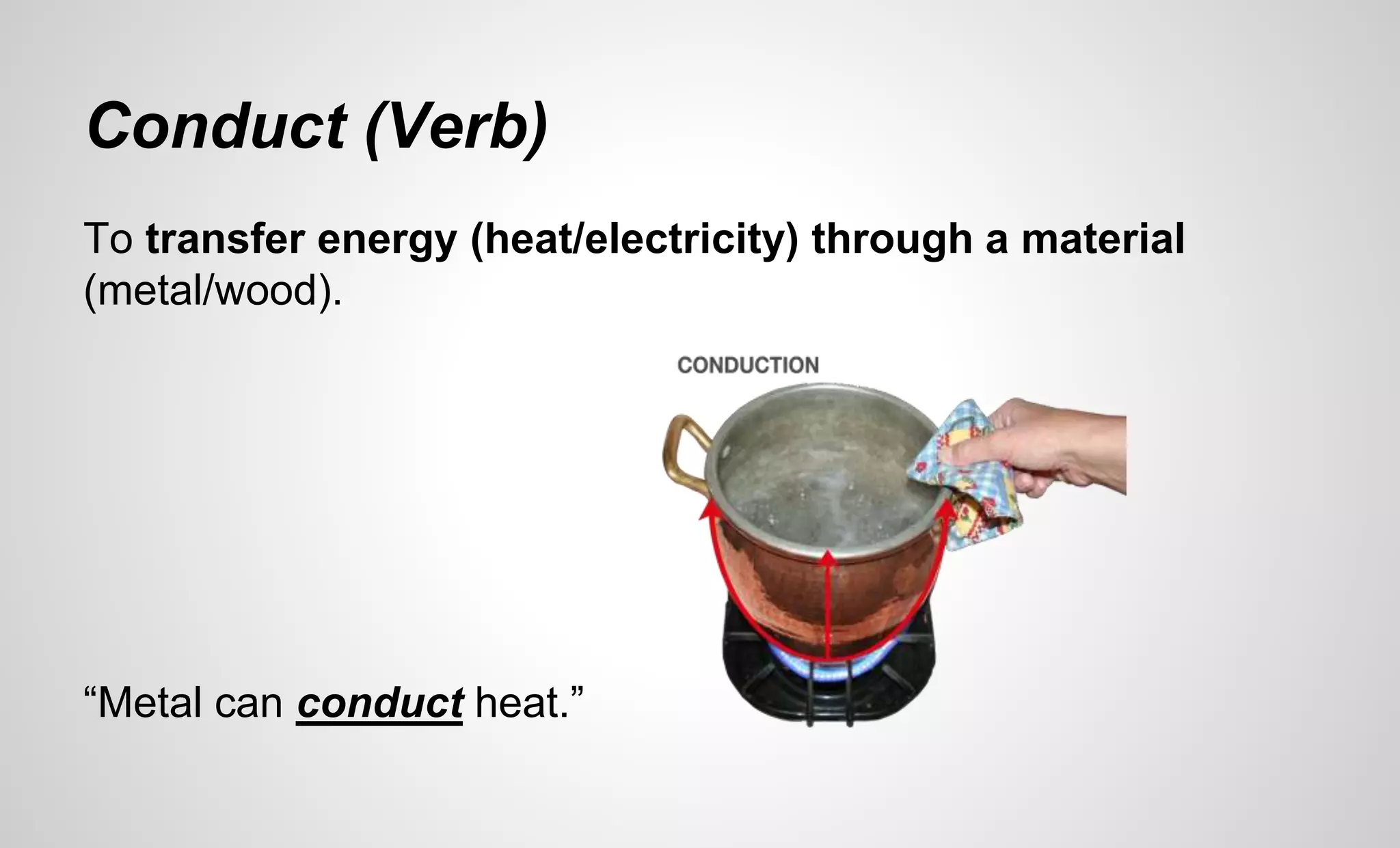 Conduct (Verb)

To transfer energy (heat/electricity) through a material (metal/wood).

CONDUCTION

“Metal can conduct heat.”